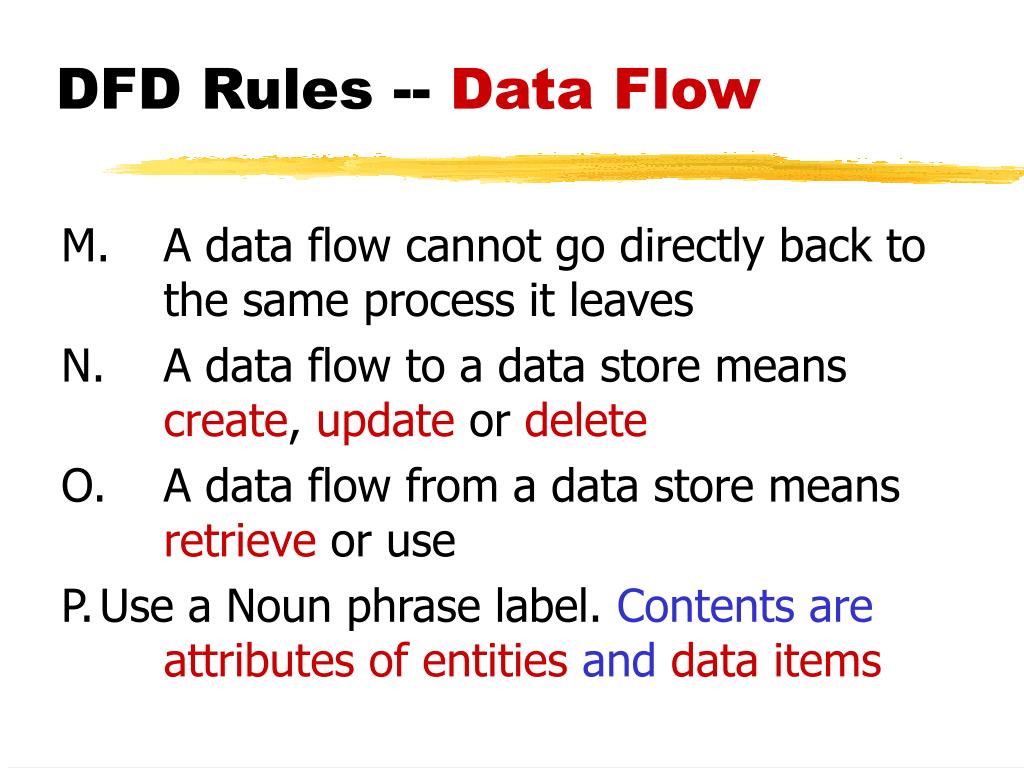 DFD Rules -- Data Flow

M. A data flow cannot go directly back to the same process it leaves

N. A data flow to a data store means create, update or delete

O. A data flow from a data store means retrieve or use

P. Use a Noun phrase label. Contents are attributes of entities and data items